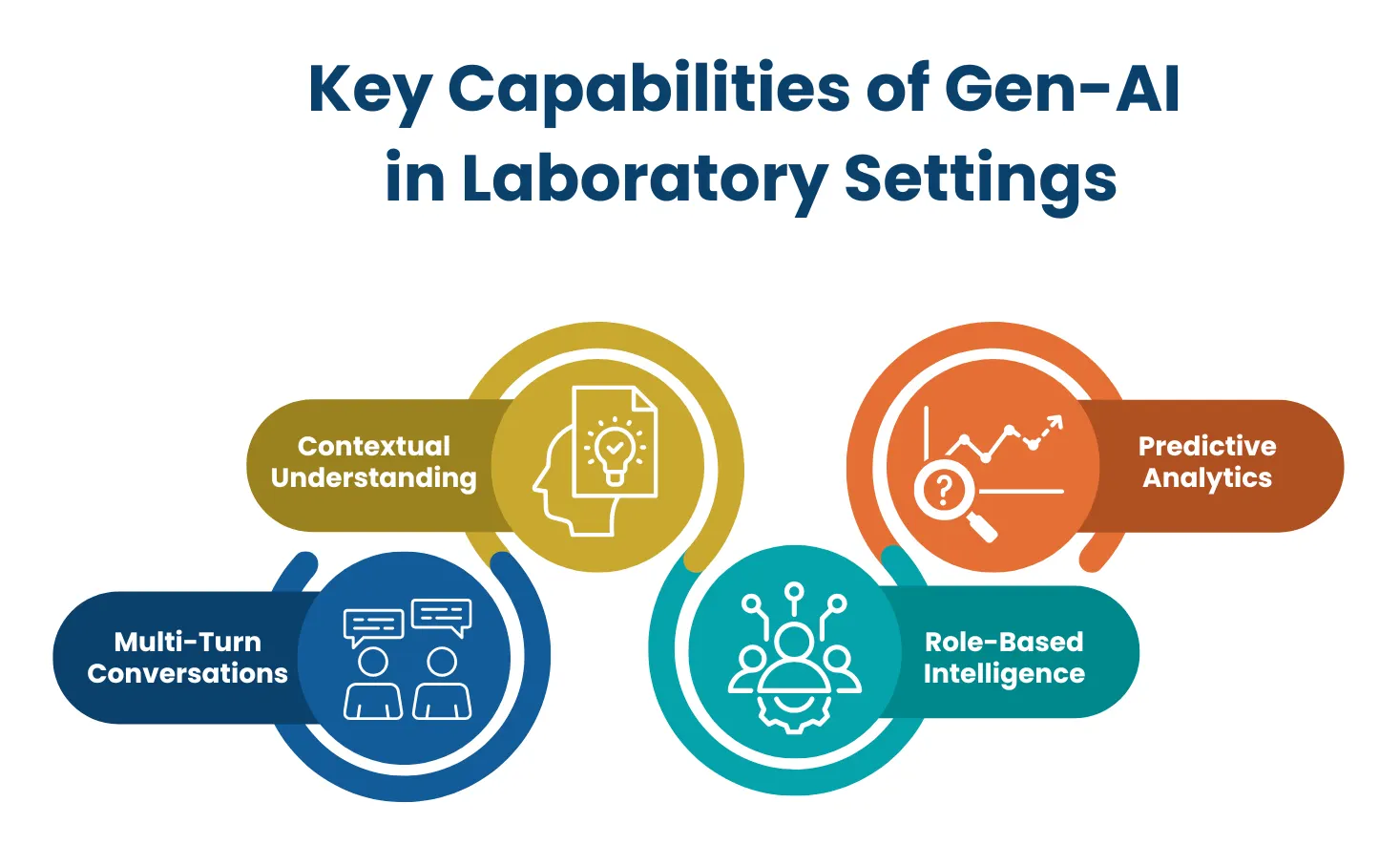 Key Capabilities of Gen-AI in Laboratory Settings

Contextual Understanding

Predictive Analytics

Multi-Turn Conversations

Role-Based Intelligence